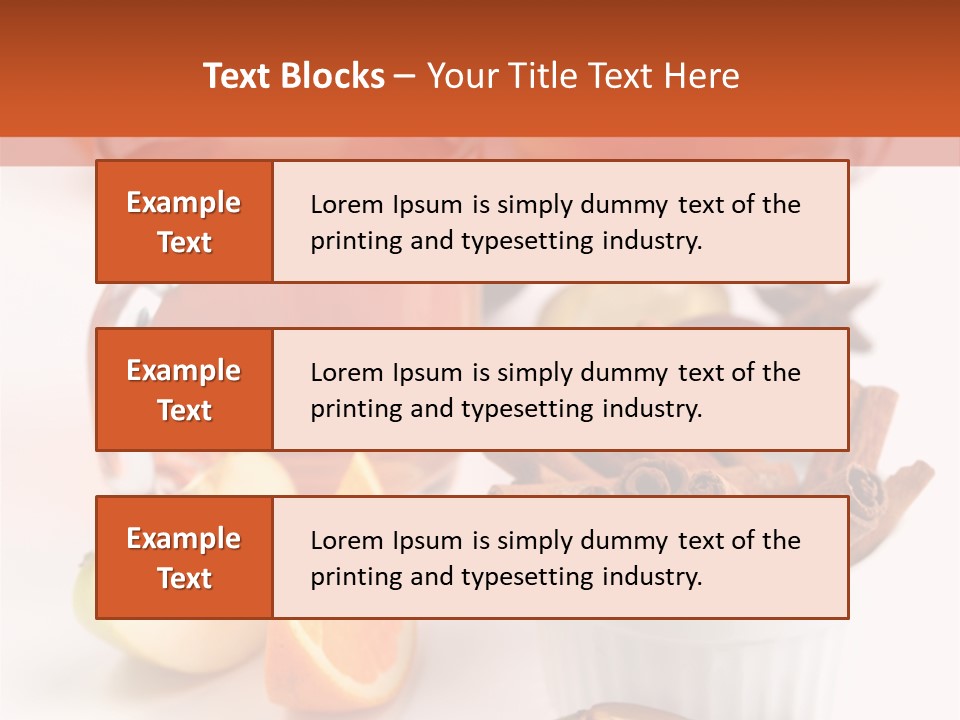 Text Blocks – Your Title Text Here

Example Text

Lorem Ipsum is simply dummy text of the printing and typesetting industry.

Example Text

Lorem Ipsum is simply dummy text of the printing and typesetting industry.

Example Text

Lorem Ipsum is simply dummy text of the printing and typesetting industry.